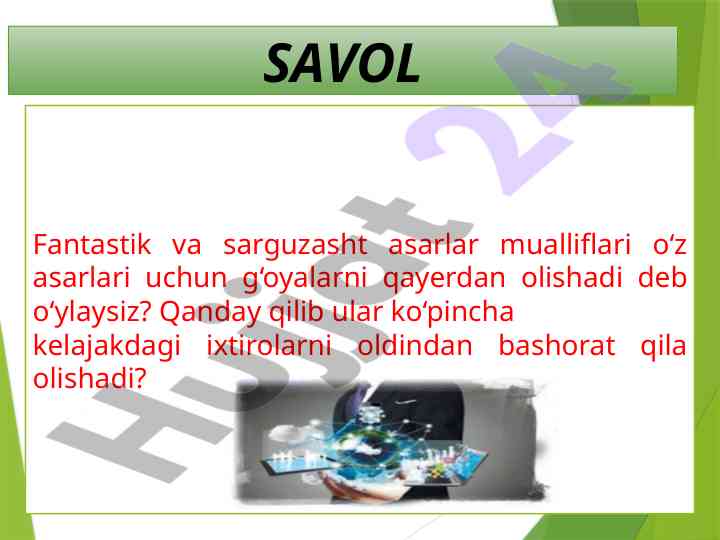 SAVOL

Fantastik va sarguzasht asarlar mualliflari o‘z asarlari uchun g‘oyalarni qayerdan olishadi deb o‘ylaysiz? Qanday qilib ular ko‘pincha kelajakdagi ixtirolarni oldindan bashorat qila olishadi?

Hujjat 24